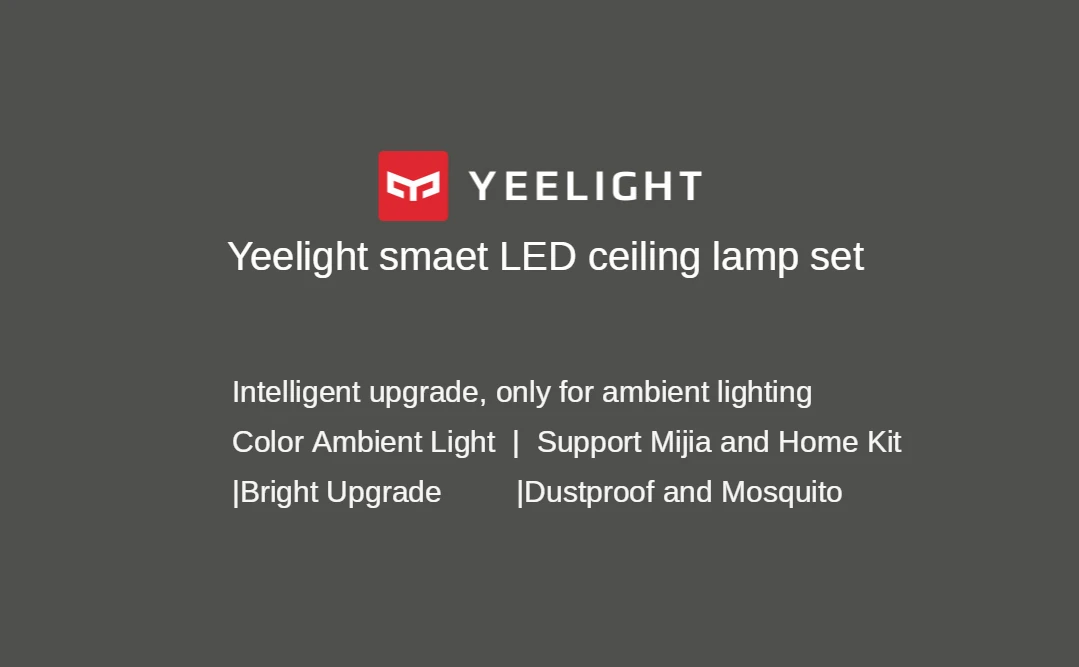 YEELIGHT

Yeelight smaet LED ceiling lamp set

Intelligent upgrade, only for ambient lighting

Color Ambient Light | Support Mijia and Home Kit

|Bright Upgrade |Dustproof and Mosquito